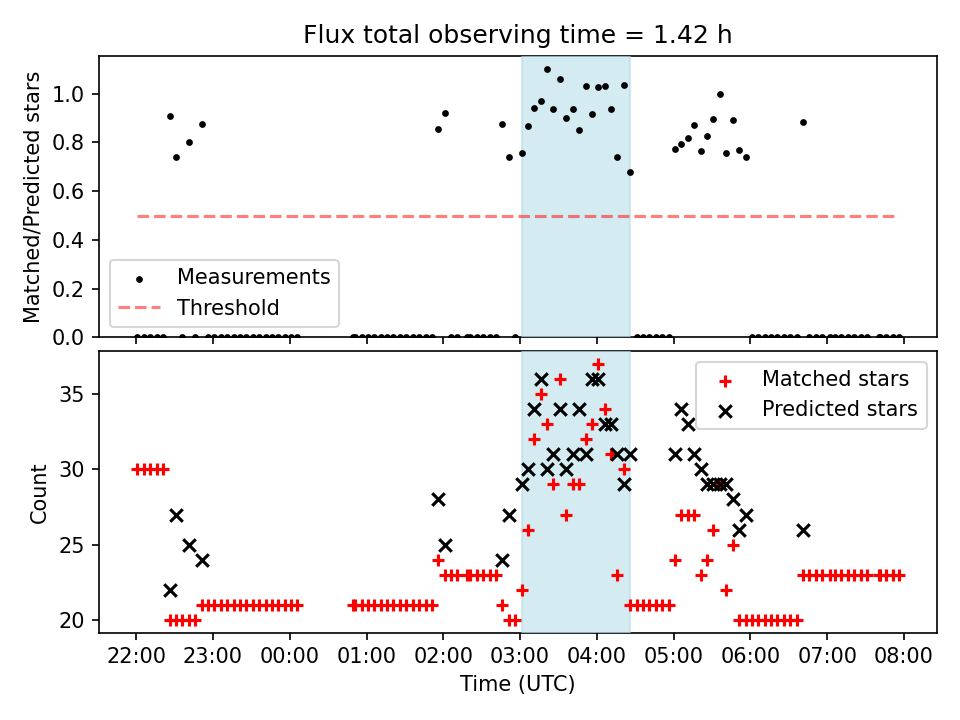 Flux total observing time = 1.42 h

Matched/Predicted stars

1.0
0.8
0.6
0.4
0.2
0.0

Measurements
Threshold

Count

35
30
25
20

Matched stars
Predicted stars

22:00
23:00
00:00
01:00
02:00
03:00
04:00
05:00
06:00
07:00
08:00

Time (UTC)